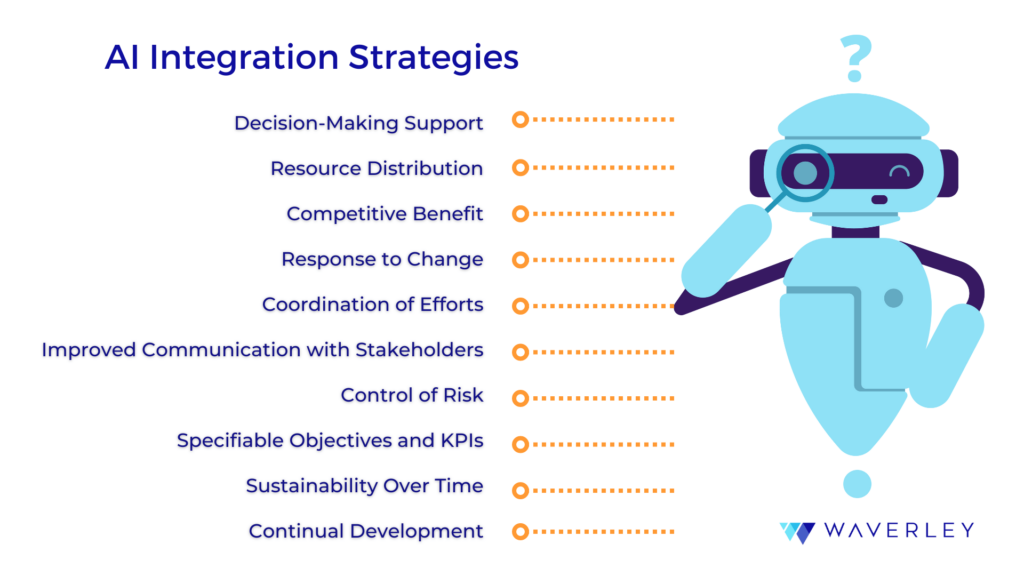 AI Integration Strategies

Decision-Making Support

Resource Distribution

Competitive Benefit

Response to Change

Coordination of Efforts

Improved Communication with Stakeholders

Control of Risk

Specifiable Objectives and KPIs

Sustainability Over Time

Continual Development

?

WAVERLEY